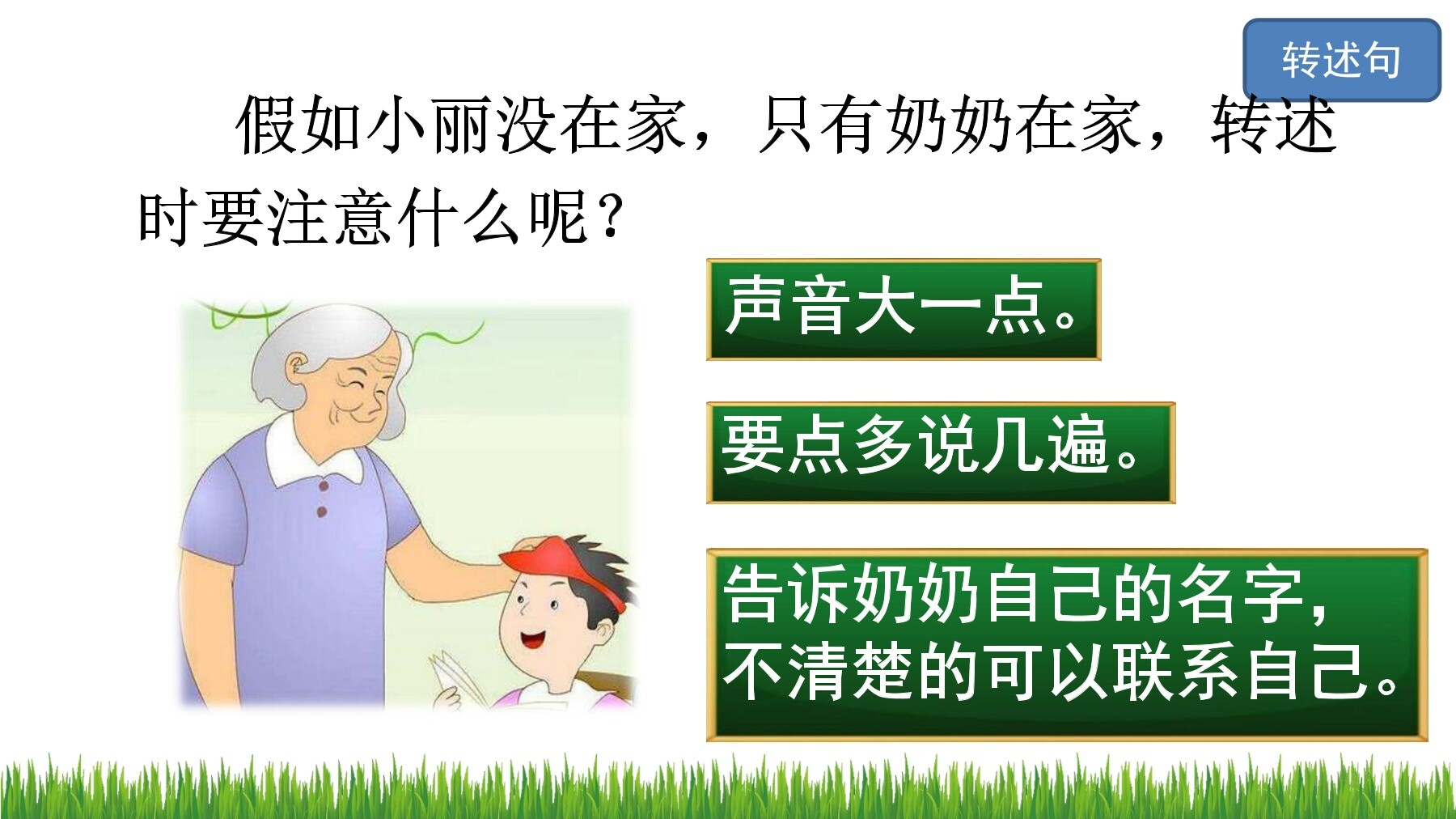 转述句

假如小丽没在家，只有奶奶在家，转述时要注意什么呢？

声音大一点。

要点多说几遍。

告诉奶奶自己的名字，不清楚的可以联系自己。